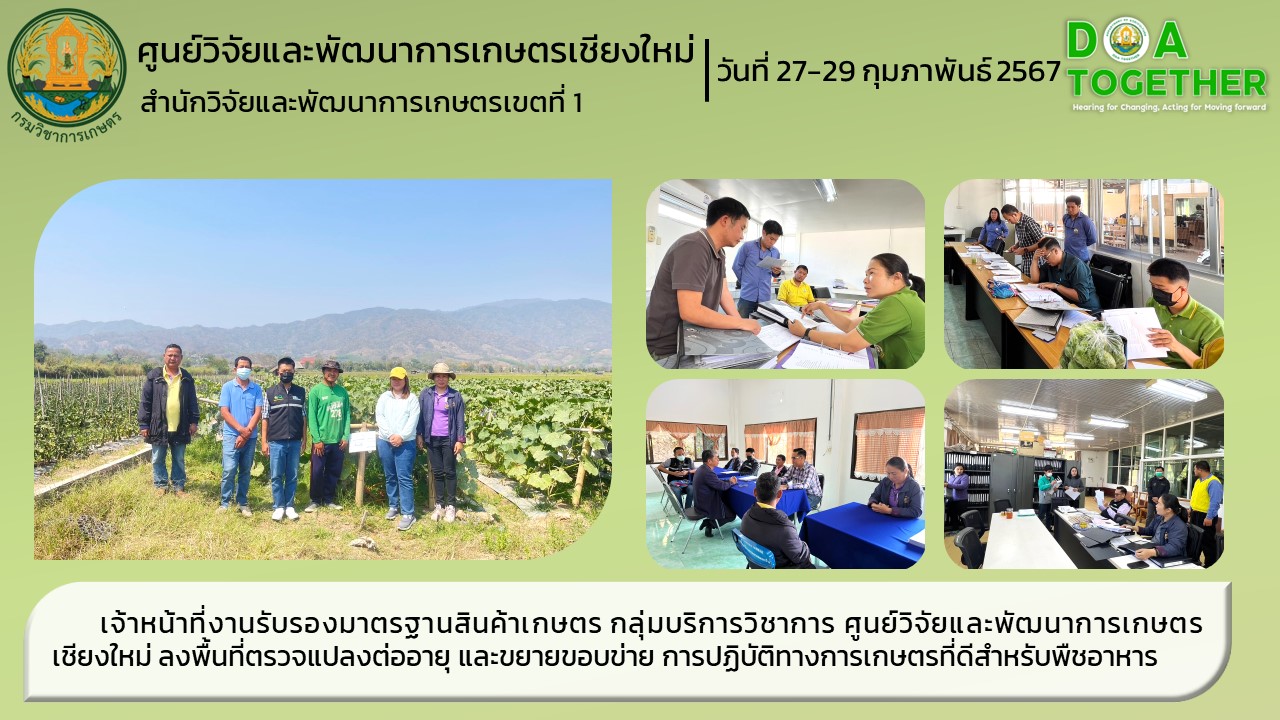 กรมวิชาการเกษตร

ศูนย์วิจัยและพัฒนาการเกษตรเชียงใหม่
สำนักวิจัยและพัฒนาการเกษตรเขตที่ 1

วันที่ 27-29 กุมภาพันธ์ 2567

DOA TOGETHER
Hearing for Changing, Acting for Moving forward

เจ้าหน้าที่งานรับรองมาตรฐานสินค้าเกษตร กลุ่มบริการวิชาการ ศูนย์วิจัยและพัฒนาการเกษตรเชียงใหม่ ลงพื้นที่ตรวจแปลงต่ออายุ และขยายขอบข่าย การปฏิบัติทางการเกษตรที่ดีสำหรับพืชอาหาร